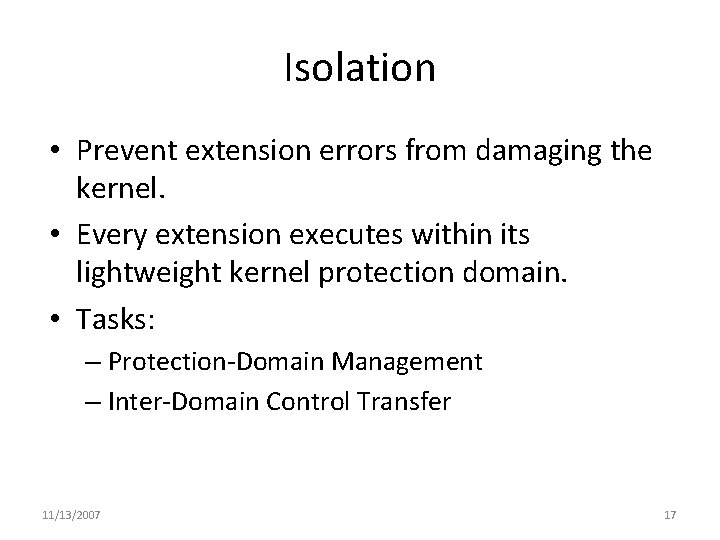 Isolation

• Prevent extension errors from damaging the kernel.
• Every extension executes within its lightweight kernel protection domain.
• Tasks:
– Protection-Domain Management
– Inter-Domain Control Transfer

11/13/2007

17